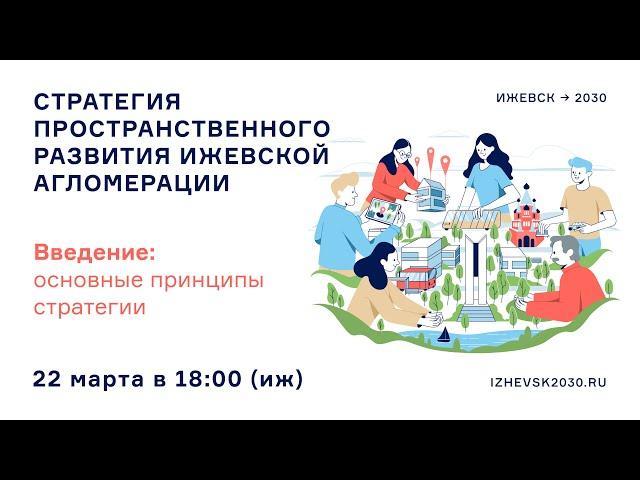 СТРАТЕГИЯ ПРОСТРАНСТВЕННОГО РАЗВИТИЯ ИЖЕВСКОЙ АГЛОМЕРАЦИИ

ИЖЕВСК → 2030

Введение:
основные принципы стратегии

22 марта в 18:00 (иж)

IZHEVSK2030.RU